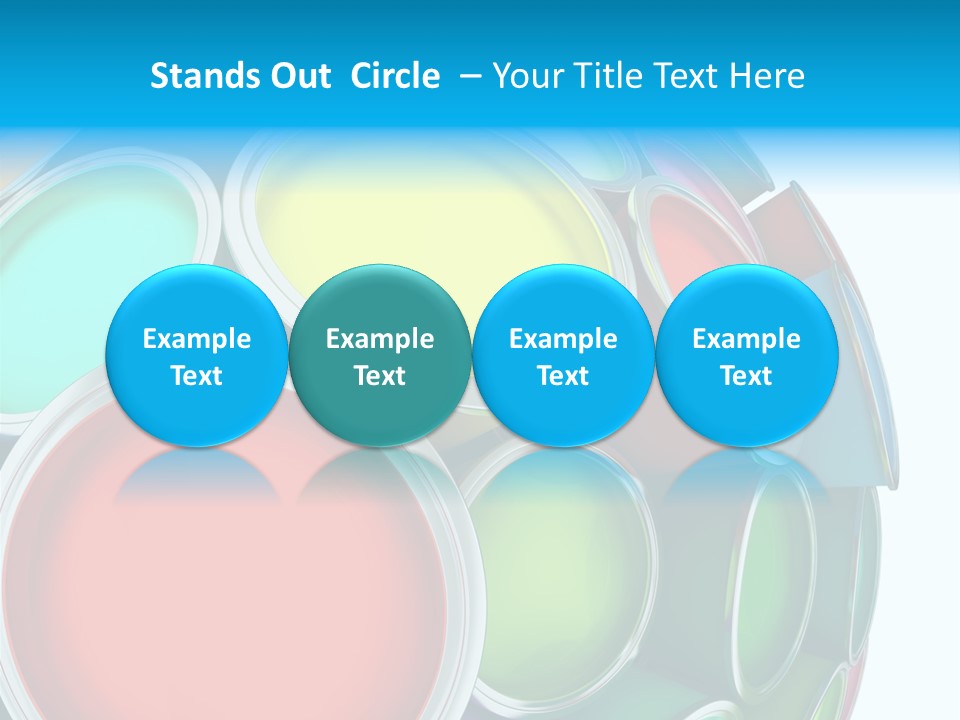 Stands Out Circle – Your Title Text Here

Example Text

Example Text

Example Text

Example Text